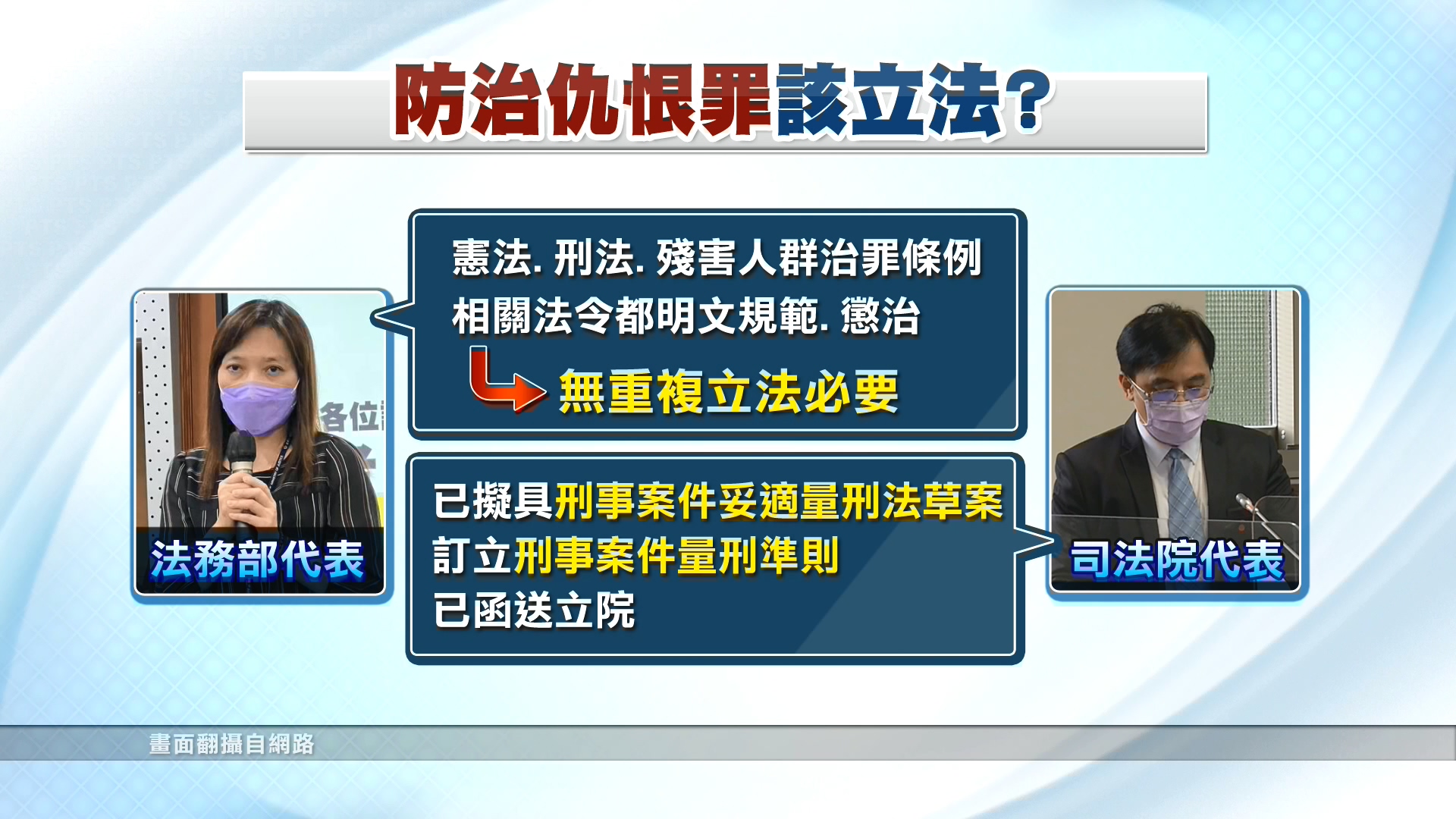 防治仇恨罪該立法?

各位

法務部代表

憲法. 刑法. 殘害人群治罪條例 相關法令都明文規範. 懲治

無重複立法必要

已擬具刑事案件妥適量刑法草案

訂立刑事案件量刑準則

已函送立院

司法院代表

畫面翻攝自網路